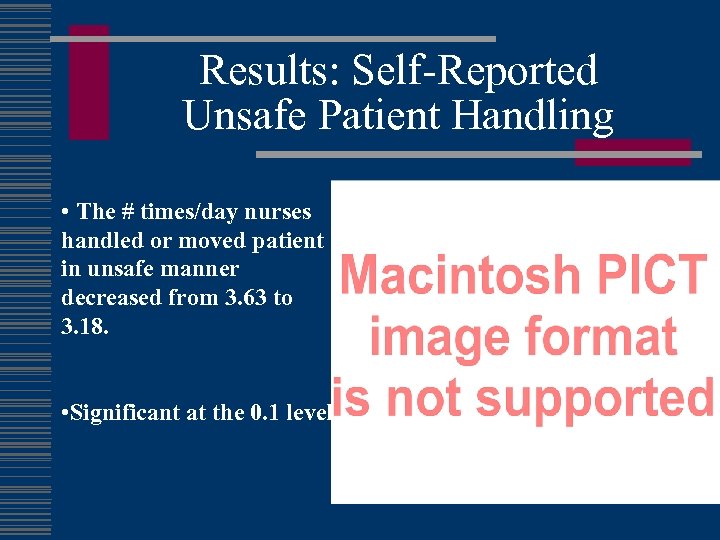 Results: Self-Reported Unsafe Patient Handling

• The # times/day nurses handled or moved patient in unsafe manner decreased from 3.63 to 3.18.

•Significant at the 0.1 level

Macintosh PICT image format is not supported